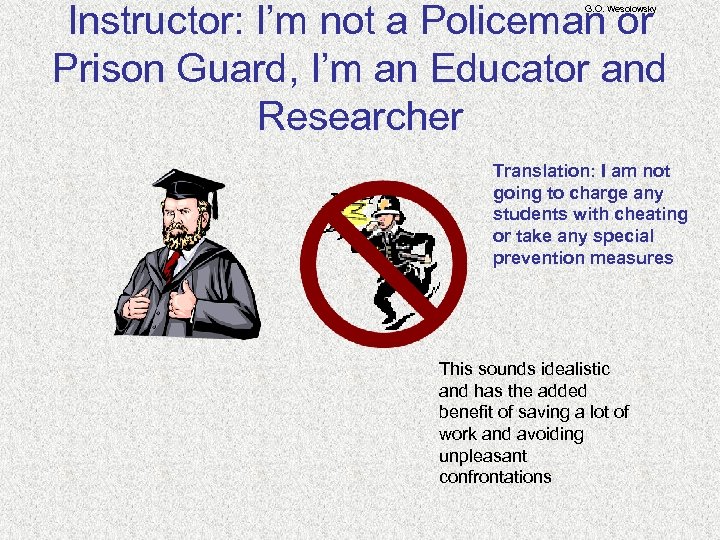 G.O. Wesolowsky

Instructor: I'm not a Policeman or Prison Guard, I'm an Educator and Researcher

Translation: I am not going to charge any students with cheating or take any special prevention measures

This sounds idealistic and has the added benefit of saving a lot of work and avoiding unpleasant confrontations